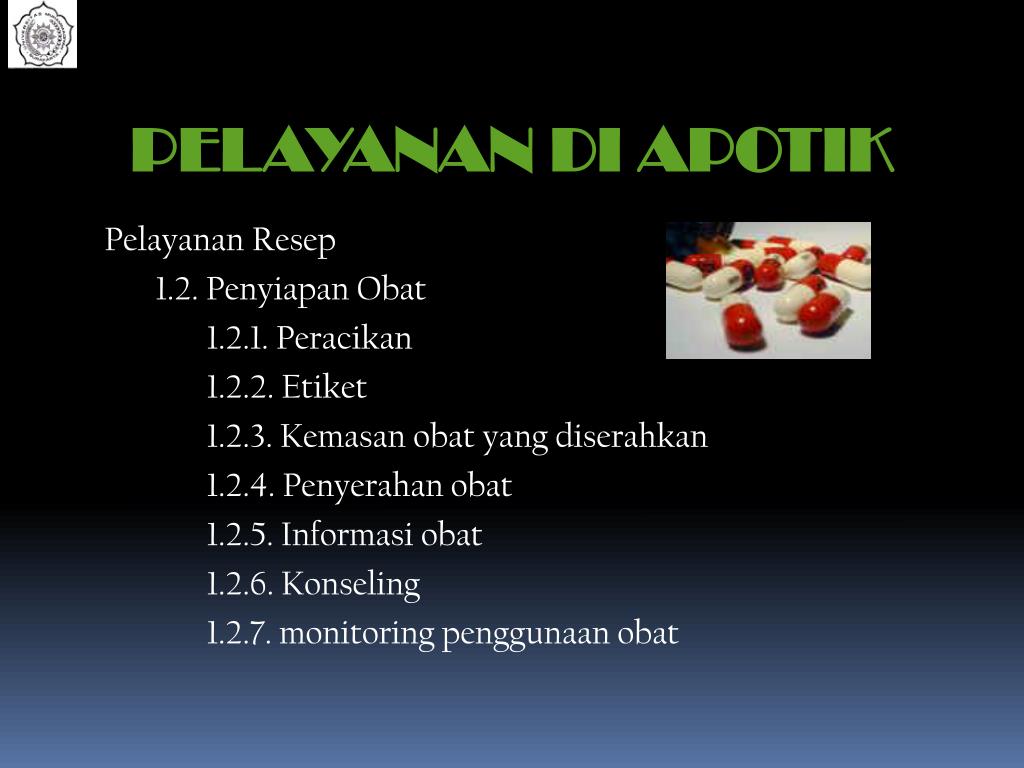 PELAYANAN DI APOTIK

Pelayanan Resep

1.2. Penyiapan Obat

1.2.1. Peracikan

1.2.2. Etiket

1.2.3. Kemasan obat yang diserahkan

1.2.4. Penyerahan obat

1.2.5. Informasi obat

1.2.6. Konseling

1.2.7. monitoring penggunaan obat